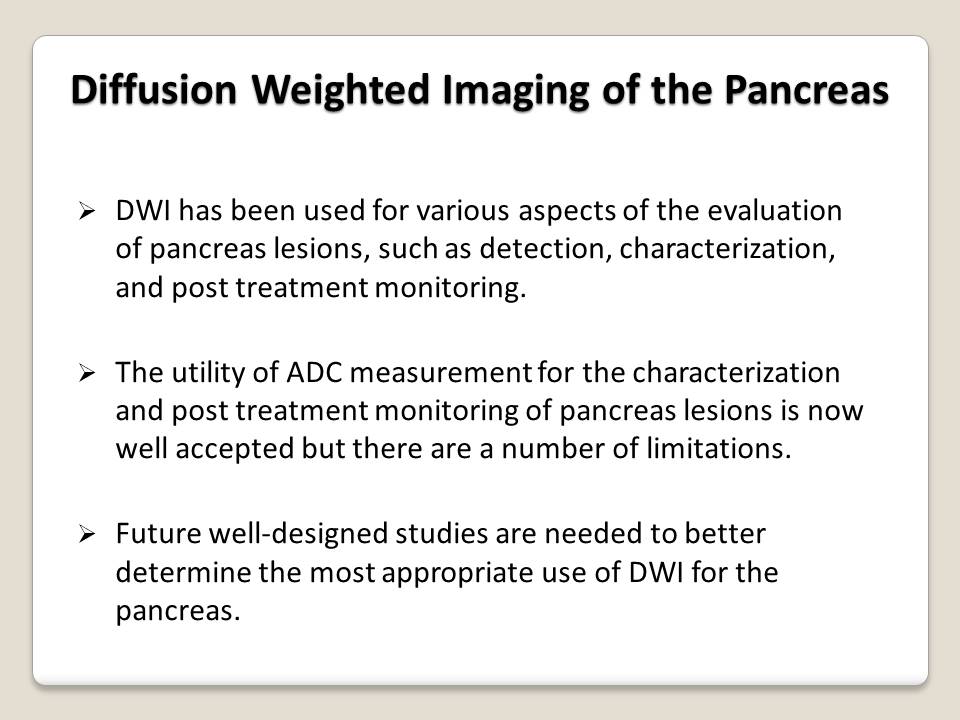 Diffusion Weighted Imaging of the Pancreas

➢ DWI has been used for various aspects of the evaluation of pancreas lesions, such as detection, characterization, and post treatment monitoring.

➢ The utility of ADC measurement for the characterization and post treatment monitoring of pancreas lesions is now well accepted but there are a number of limitations.

➢ Future well-designed studies are needed to better determine the most appropriate use of DWI for the pancreas.